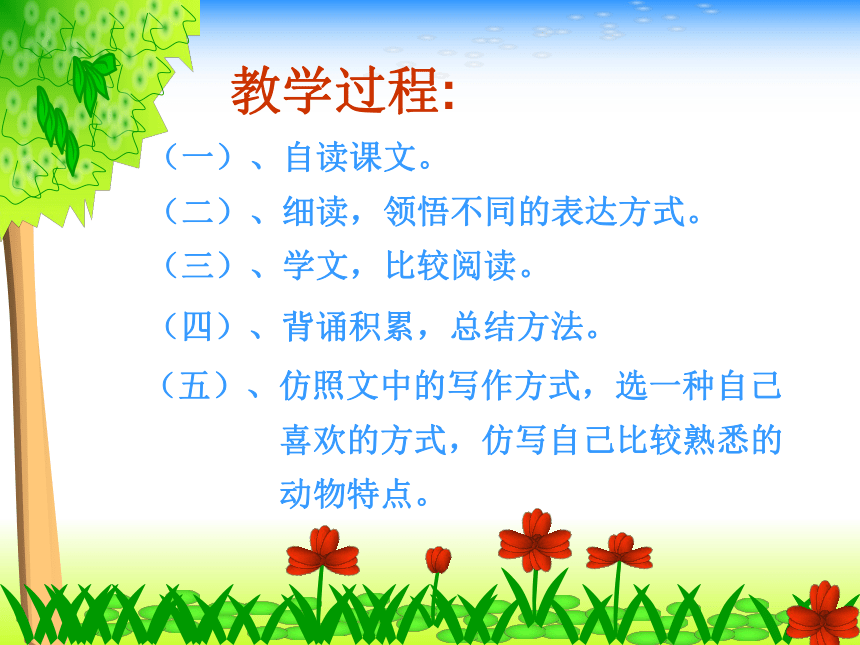 教学过程:

（一）、自读课文。

（二）、细读，领悟不同的表达方式。

（三）、学文，比较阅读。

（四）、背诵积累，总结方法。

（五）、仿照文中的写作方式，选一种自己喜欢的方式，仿写自己比较熟悉的动物特点。